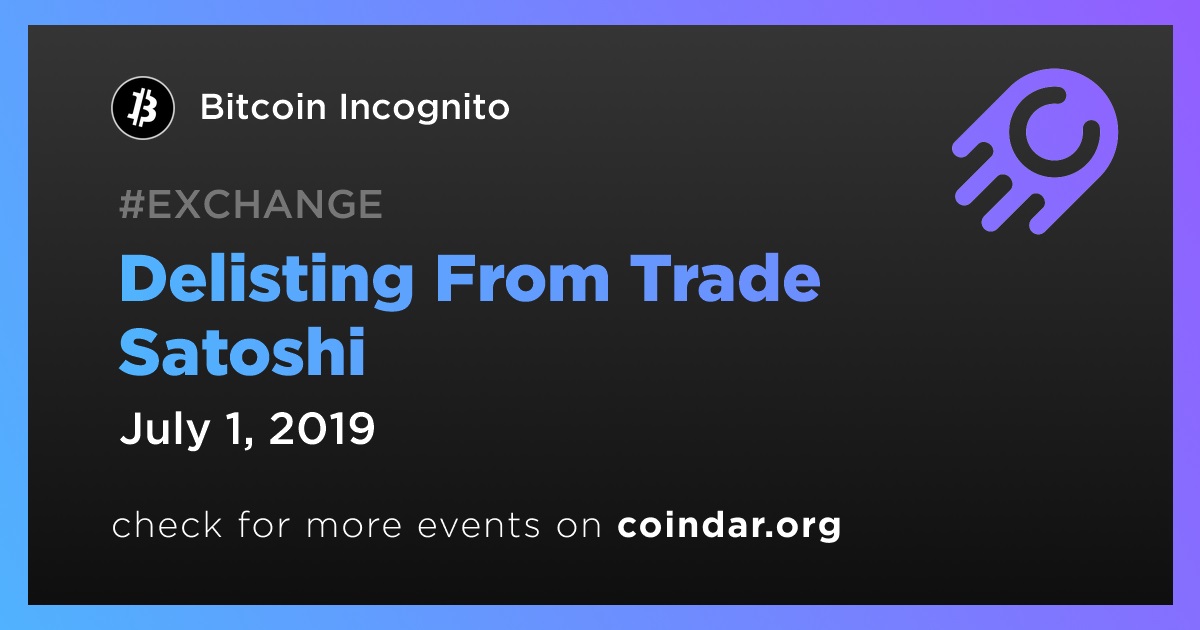 Bitcoin Incognito

#EXCHANGE

Delisting From Trade Satoshi

July 1, 2019

check for more events on coindar.org